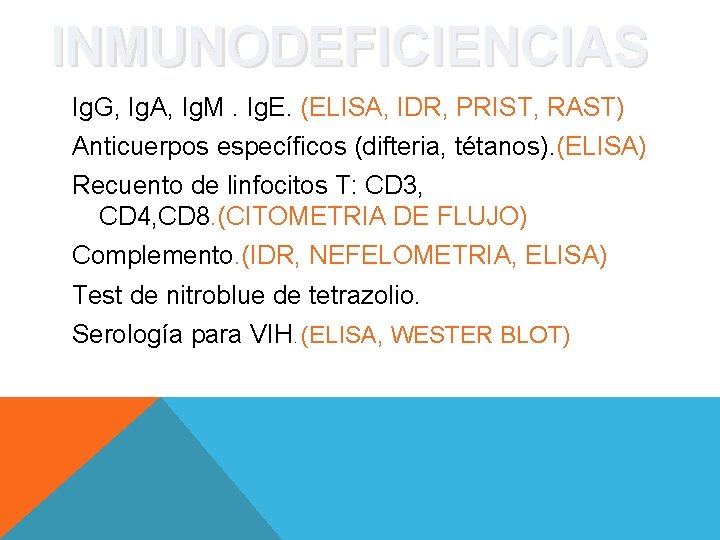 INMUNODEFICIENCIAS

IgG, IgA, IgM . IgE. (ELISA, IDR, PRIST, RAST)

Anticuerpos específicos (difteria, tétanos).(ELISA)

Recuento de linfocitos T: CD3, CD4,CD8.(CITOMETRIA DE FLUJO)

Complemento.(IDR, NEFELOMETRIA, ELISA)

Test de nitroblue de tetrazolio.

Serología para VIH.(ELISA, WESTER BLOT)